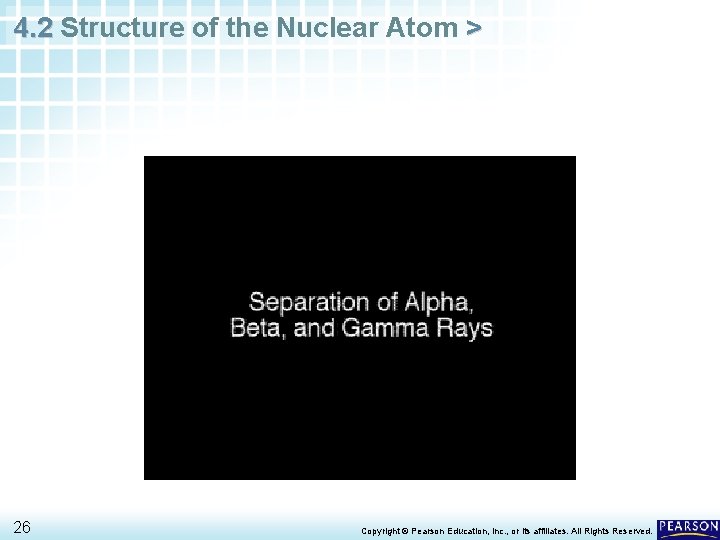 4.2 Structure of the Nuclear Atom >

Separation of Alpha, Beta, and Gamma Rays

26

Copyright © Pearson Education, Inc., or its affiliates. All Rights Reserved.

PEARSON